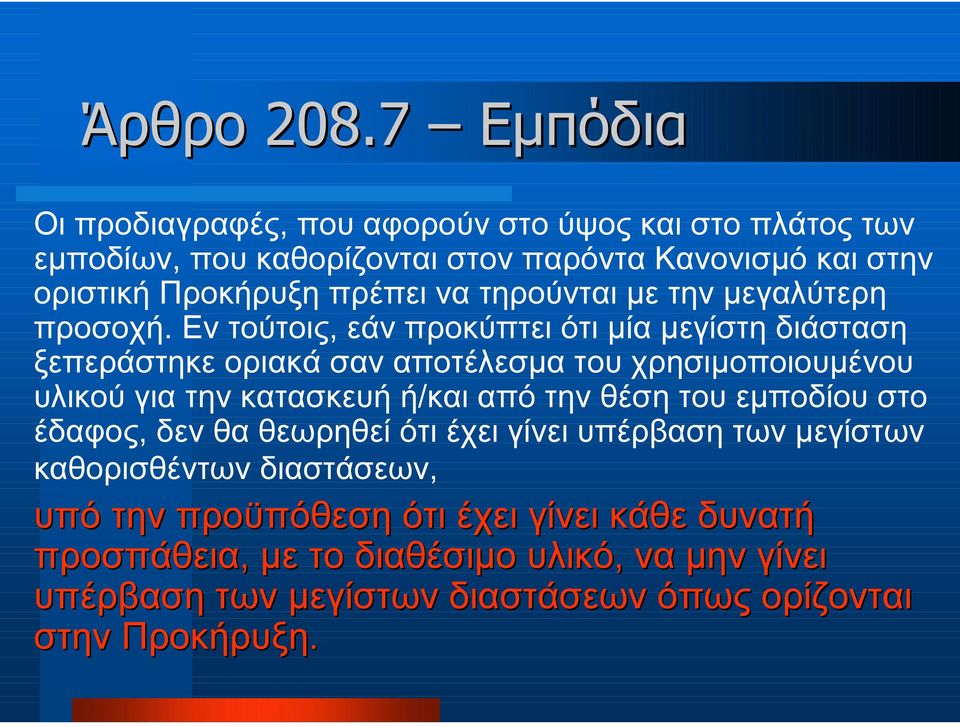 Άρθρο 208.7 – Εμπόδια

Οι προδιαγραφές, που αφορούν στο ύψος και στο πλάτος των εμποδίων, που καθορίζονται στον παρόντα Κανονισμό και στην οριστική Προκήρυξη πρέπει να τηρούνται με την μεγαλύτερη προσοχή. Εν τούτοις, εάν προκύπτει ότι μία μεγίστη διάσταση ξεπεράστηκε οριακά σαν αποτέλεσμα του χρησιμοποιουμένου υλικού για την κατασκευή ή/και από την θέση του εμποδίου στο έδαφος, δεν θα θεωρηθεί ότι έχει γίνει υπέρβαση των μεγίστων καθορισθέντων διαστάσεων,

υπό την προϋπόθεση ότι έχει γίνει κάθε δυνατή προσπάθεια, με το διαθέσιμο υλικό, να μην γίνει υπέρβαση των μεγίστων διαστάσεων όπως ορίζονται στην Προκήρυξη.